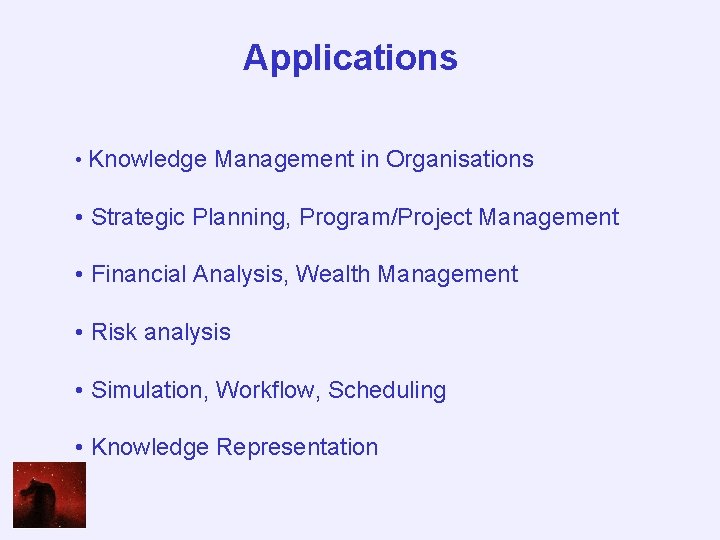 Applications

• Knowledge Management in Organisations

• Strategic Planning, Program/Project Management

• Financial Analysis, Wealth Management

• Risk analysis

• Simulation, Workflow, Scheduling

• Knowledge Representation